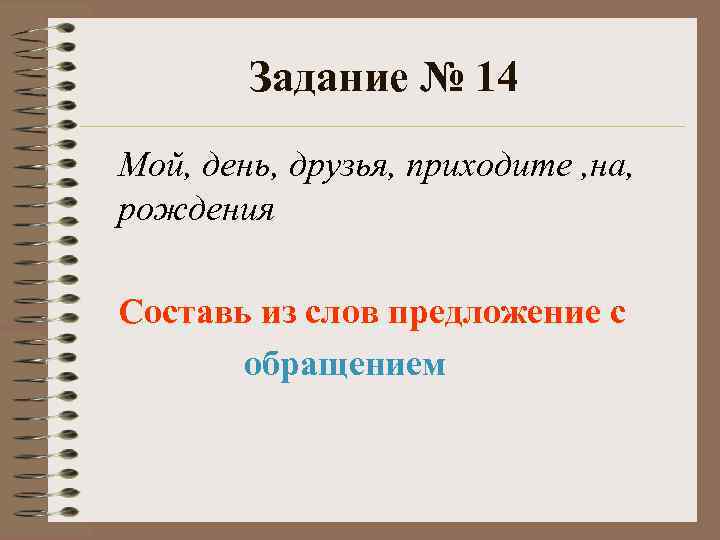 Задание № 14

Мой, день, друзья, приходите ,на, рождения

Составь из слов предложение с обращением